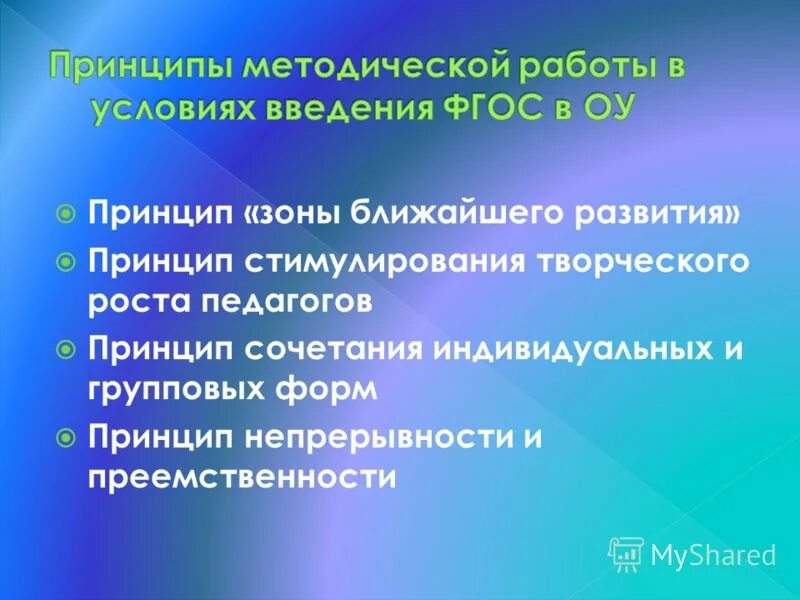 Принципы методической работы в условиях введения ФГОС в ОУ

Принцип «зоны ближайшего развития»

Принцип стимулирования творческого роста педагогов

Принцип сочетания индивидуальных и групповых форм

Принцип непрерывности и преемственности

MyShared